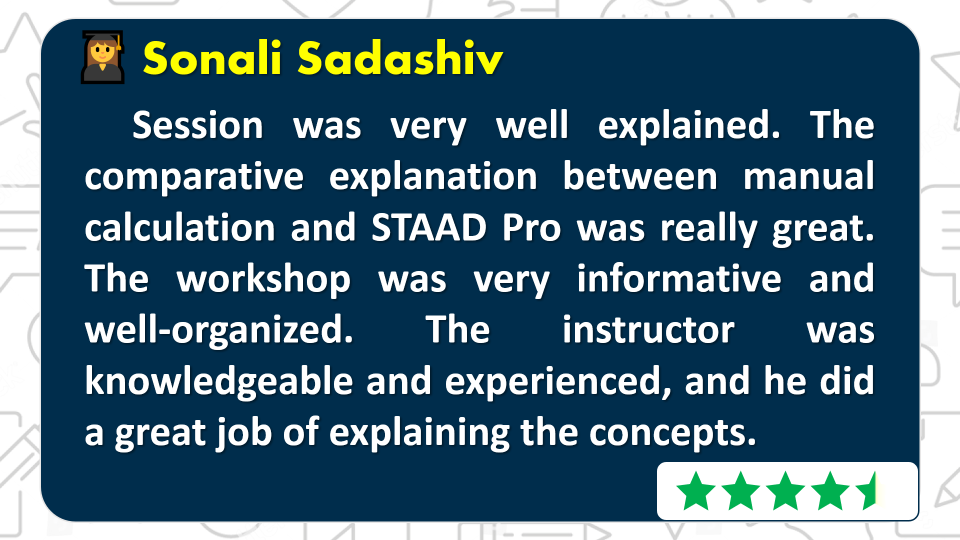 Sonali Sadashiv

Session was very well explained. The comparative explanation between manual calculation and STAAD Pro was really great. The workshop was very informative and well-organized. The instructor was knowledgeable and experienced, and he did a great job of explaining the concepts.